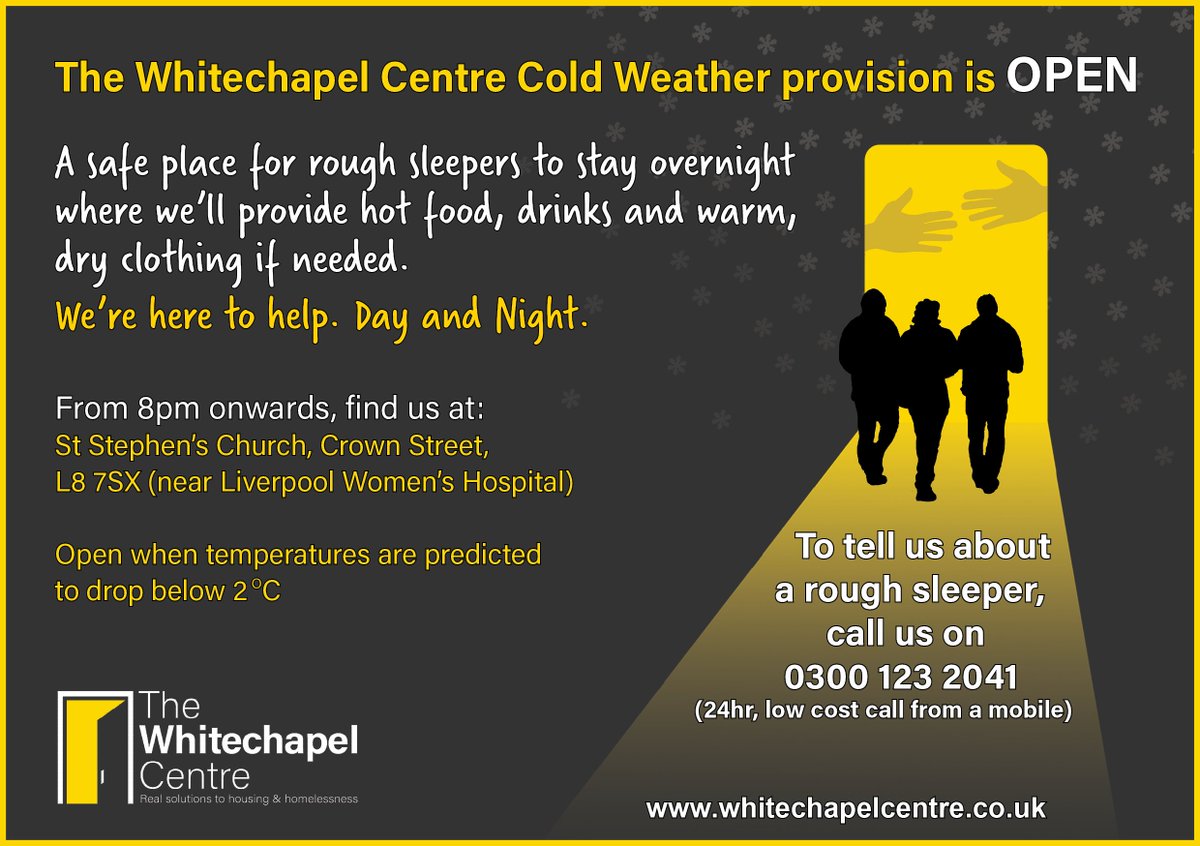 The Whitechapel Centre Cold Weather provision is OPEN

A safe place for rough sleepers to stay overnight where we'll provide hot food, drinks and warm, dry clothing if needed.

We're here to help. Day and Night.

From 8pm onwards, find us at:
St Stephen's Church, Crown Street, L8 7SX (near Liverpool Women's Hospital)

Open when temperatures are predicted to drop below 2°C

To tell us about a rough sleeper, call us on
0300 123 2041
(24hr, low cost call from a mobile)

The Whitechapel Centre
Real solutions to housing & homelessness

www.whitechapelcentre.co.uk